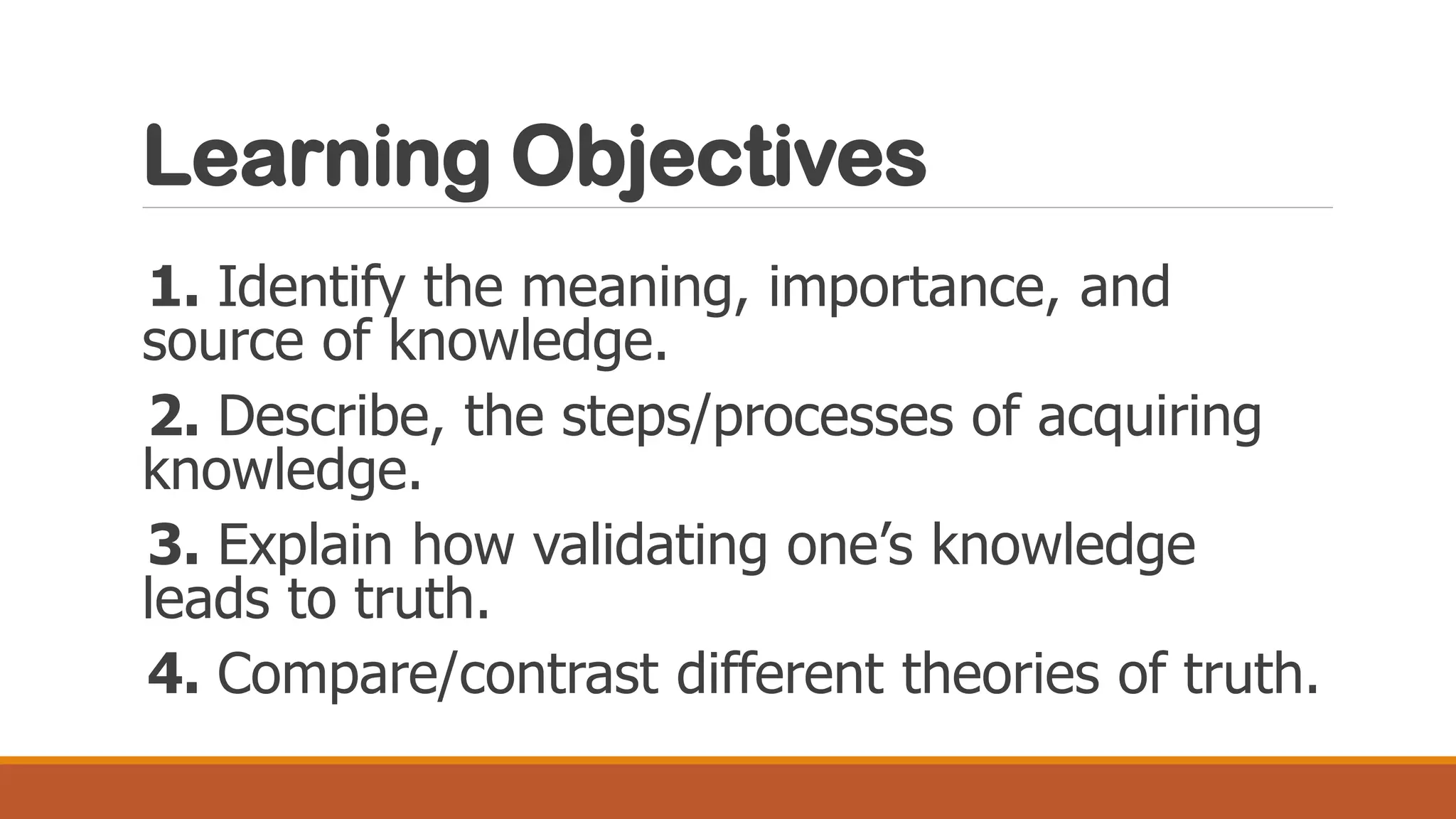 Learning Objectives

1. Identify the meaning, importance, and source of knowledge.

2. Describe, the steps/processes of acquiring knowledge.

3. Explain how validating one’s knowledge leads to truth.

4. Compare/contrast different theories of truth.